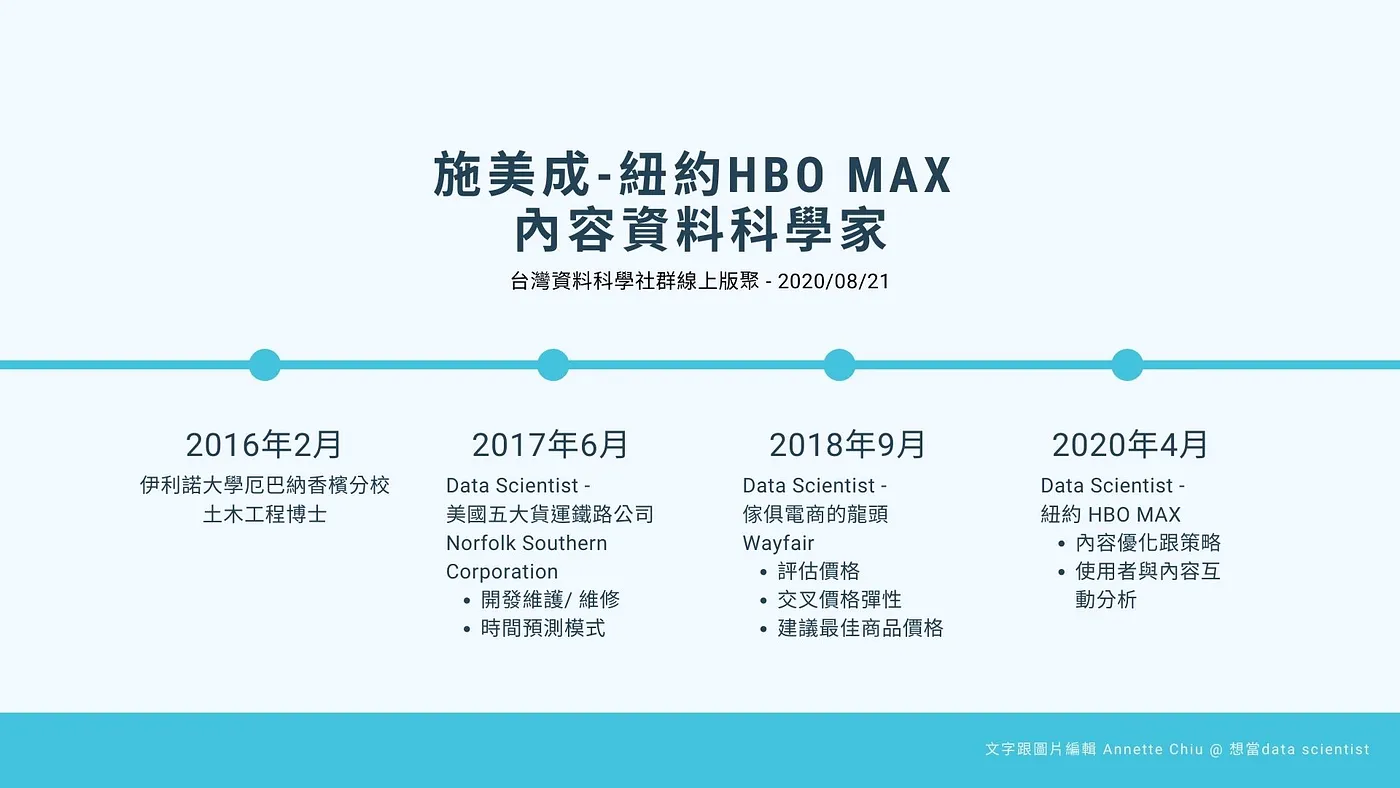 施美成-紐約HBO MAX
內容資料科學家

台灣資料科學社群線上版聚 - 2020/08/21

2016年2月
伊利諾大學厄巴納香檳分校
土木工程博士

2017年6月
Data Scientist -
美國五大貨運鐵路公司
Norfolk Southern Corporation
• 開發維護/ 維修
• 時間預測模式

2018年9月
Data Scientist -
傢俱電商的龍頭
Wayfair
• 評估價格
• 交叉價格彈性
• 建議最佳商品價格

2020年4月
Data Scientist -
紐約 HBO MAX
• 內容優化跟策略
• 使用者與內容互動分析

文字跟圖片編輯 Annette Chiu @ 想當data scientist